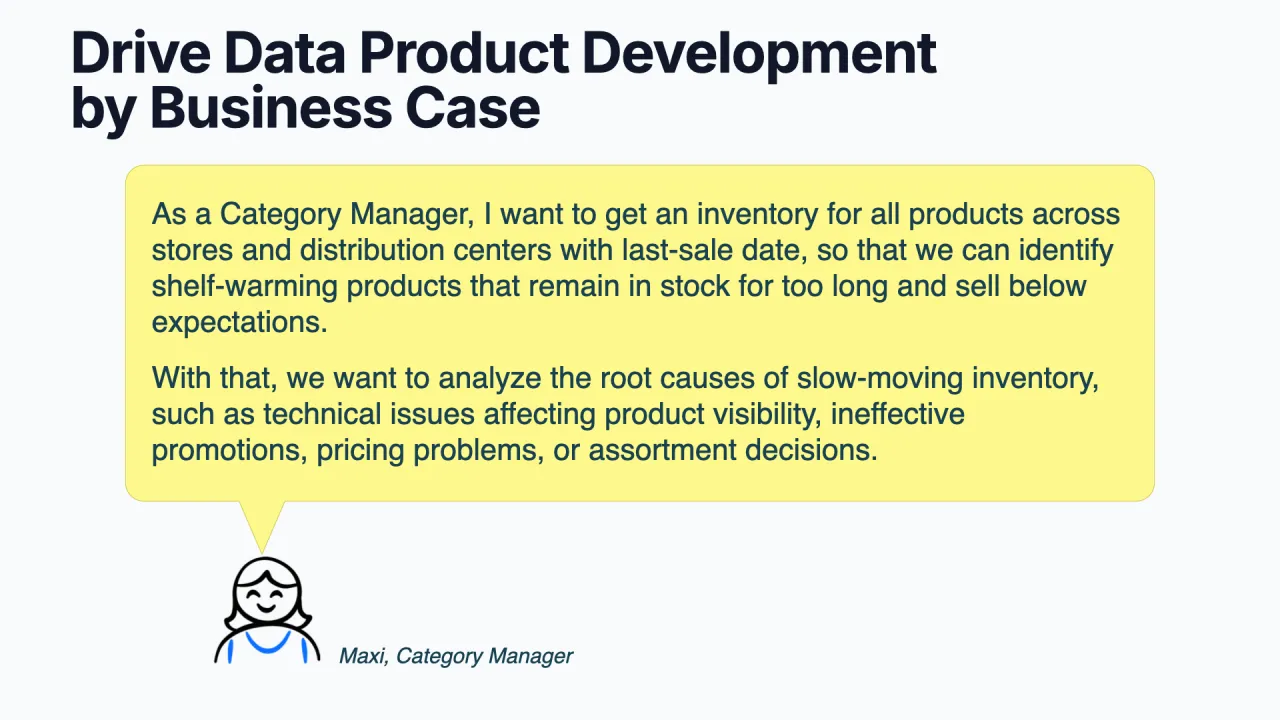 Drive Data Product Development by Business Case

As a Category Manager, I want to get an inventory for all products across stores and distribution centers with last-sale date, so that we can identify shelf-warming products that remain in stock for too long and sell below expectations.

With that, we want to analyze the root causes of slow-moving inventory, such as technical issues affecting product visibility, ineffective promotions, pricing problems, or assortment decisions.

Maxi, Category Manager